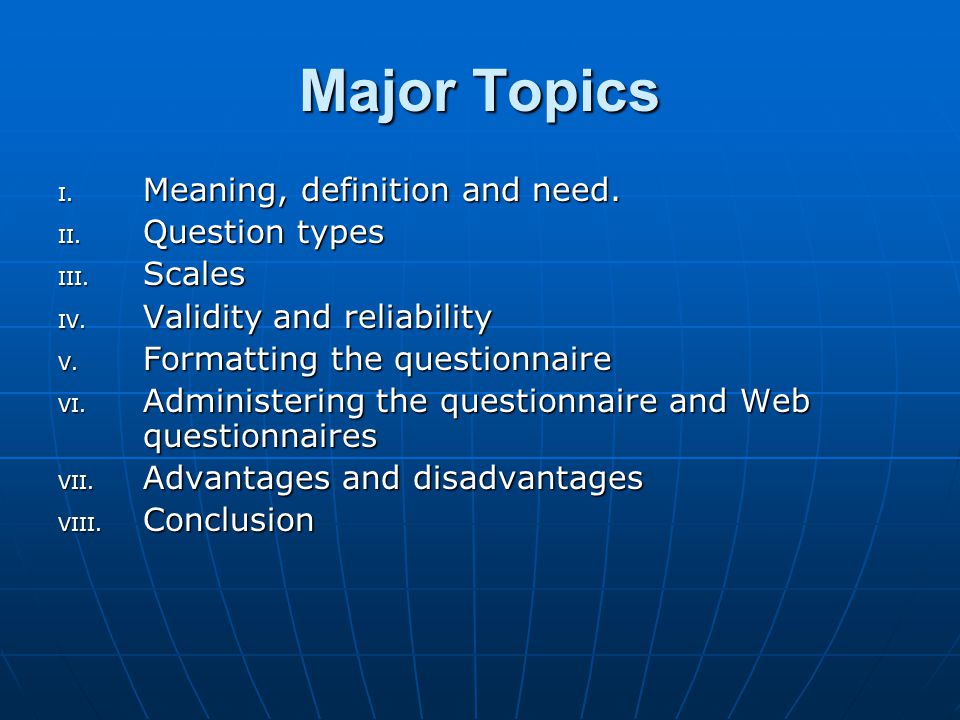 Major Topics

I. Meaning, definition and need.
II. Question types
III. Scales
IV. Validity and reliability
V. Formatting the questionnaire
VI. Administering the questionnaire and Web questionnaires
VII. Advantages and disadvantages
VIII. Conclusion